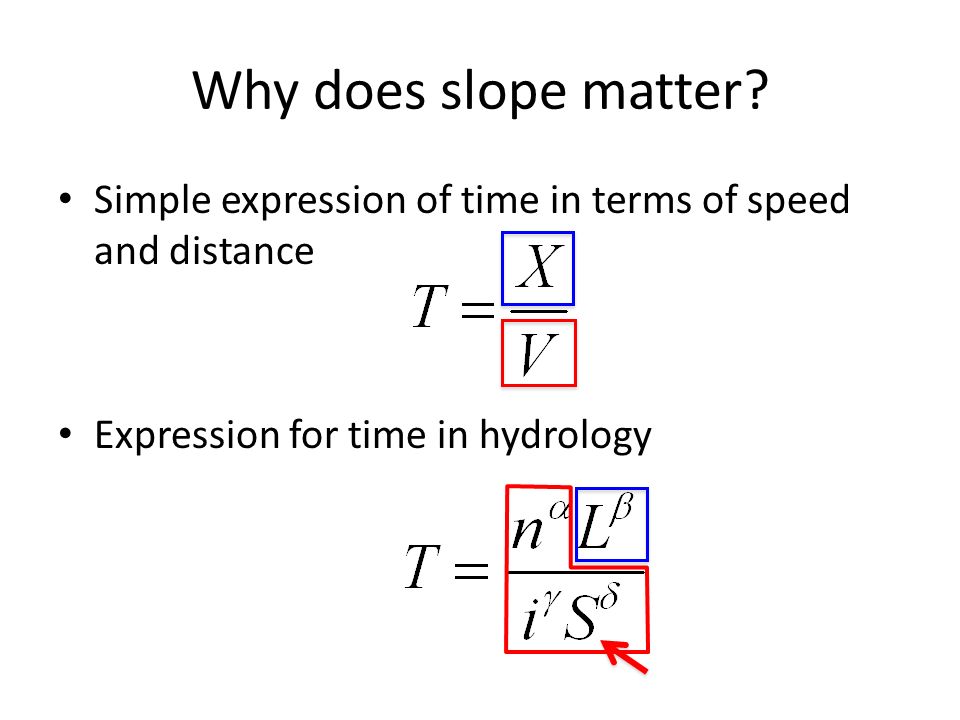 Why does slope matter?

• Simple expression of time in terms of speed and distance

$T = \frac{X}{V}$

• Expression for time in hydrology

$T = \frac{n^{\alpha} L^{\beta}}{i^{\gamma} S^{\delta}}$